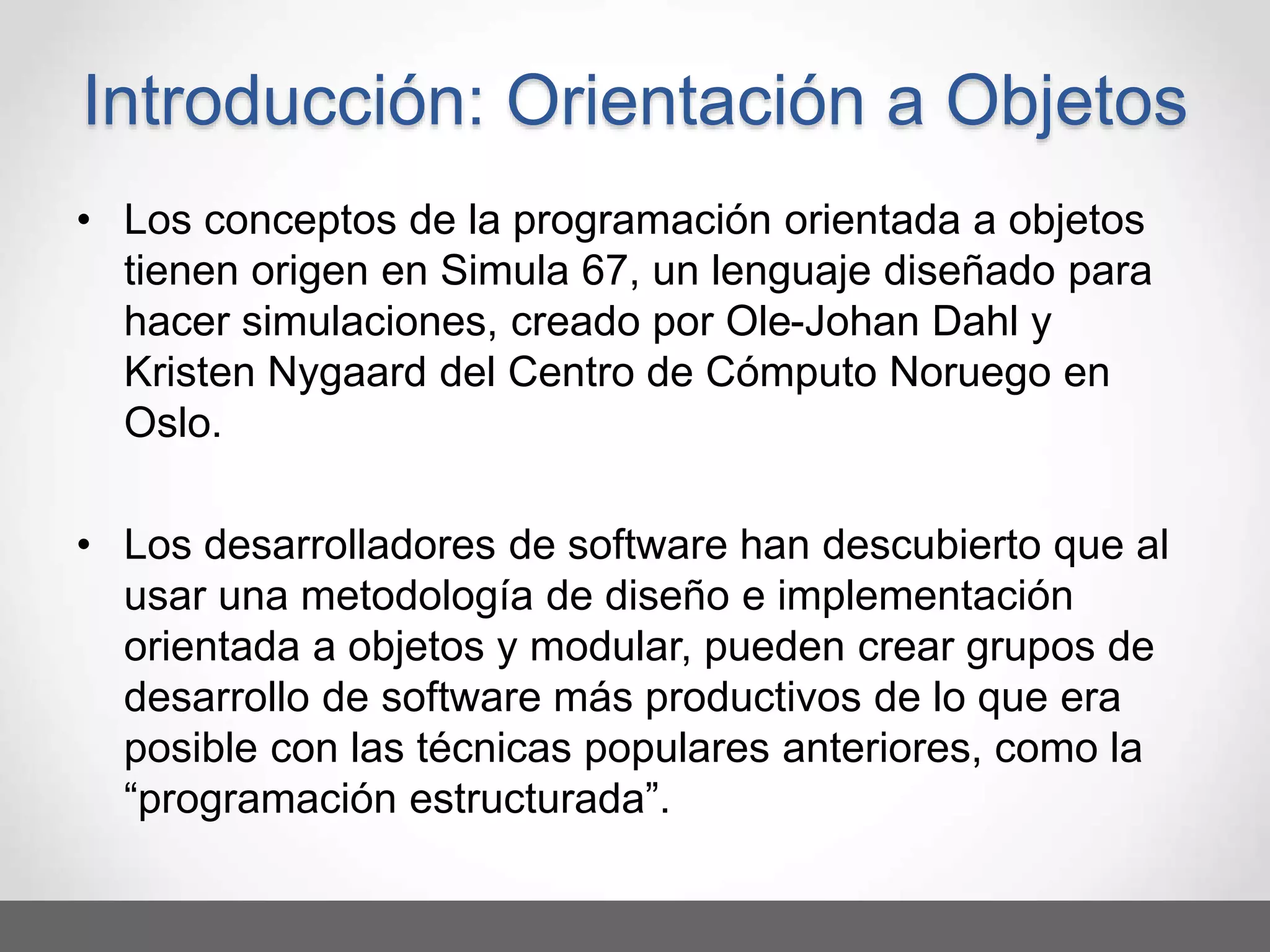 Introducción: Orientación a Objetos

• Los conceptos de la programación orientada a objetos tienen origen en Simula 67, un lenguaje diseñado para hacer simulaciones, creado por Ole-Johan Dahl y Kristen Nygaard del Centro de Cómputo Noruego en Oslo.

• Los desarrolladores de software han descubierto que al usar una metodología de diseño e implementación orientada a objetos y modular, pueden crear grupos de desarrollo de software más productivos de lo que era posible con las técnicas populares anteriores, como la “programación estructurada”.